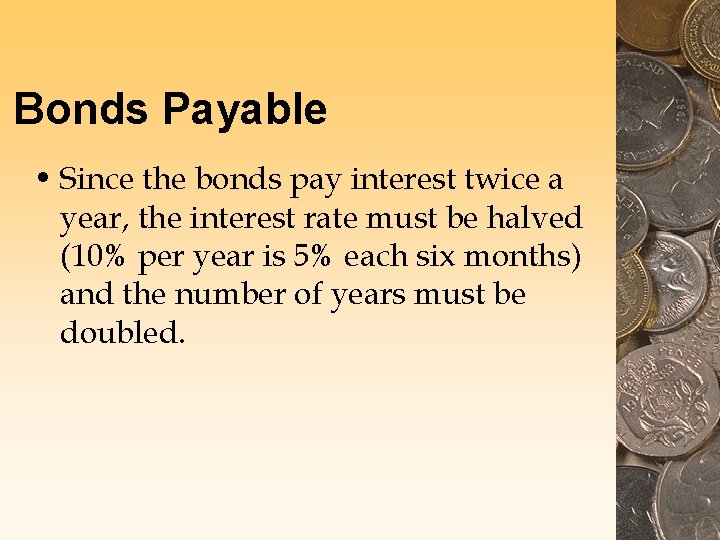 Bonds Payable

• Since the bonds pay interest twice a year, the interest rate must be halved (10% per year is 5% each six months) and the number of years must be doubled.